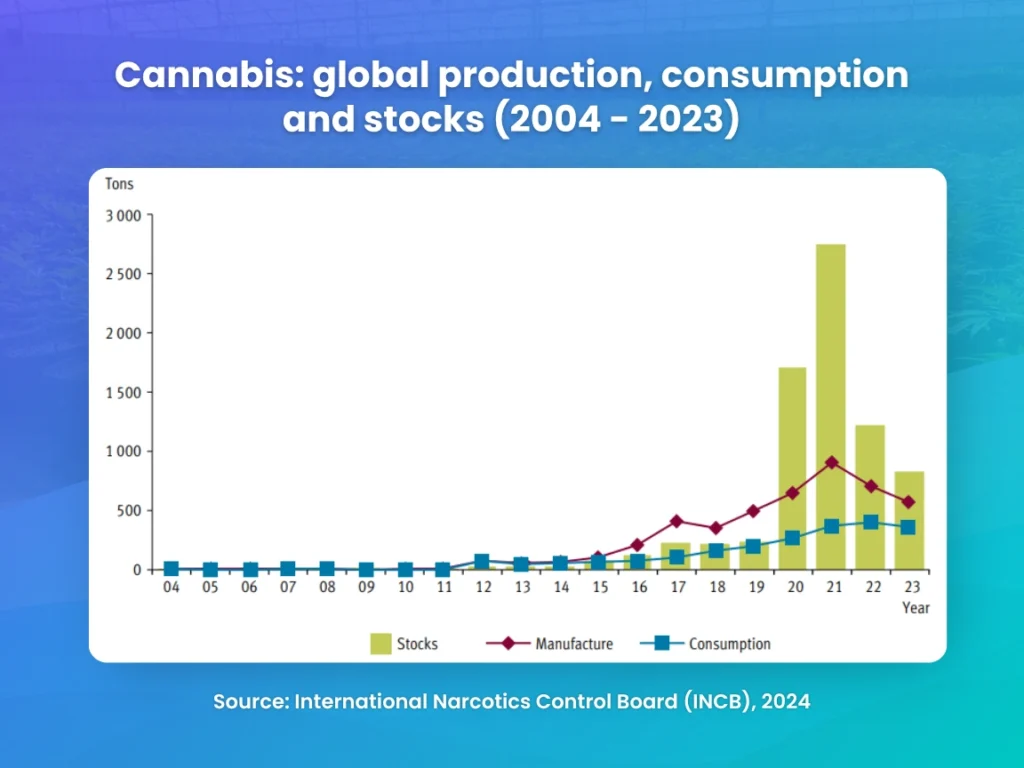 Cannabis: global production, consumption and stocks (2004 - 2023)

Tons

3 000
2 500
2 000
1 500
1 000
500
0

04 05 06 07 08 09 10 11 12 13 14 15 16 17 18 19 20 21 22 23
Year

Stocks
Manufacture
Consumption

Source: International Narcotics Control Board (INCB), 2024